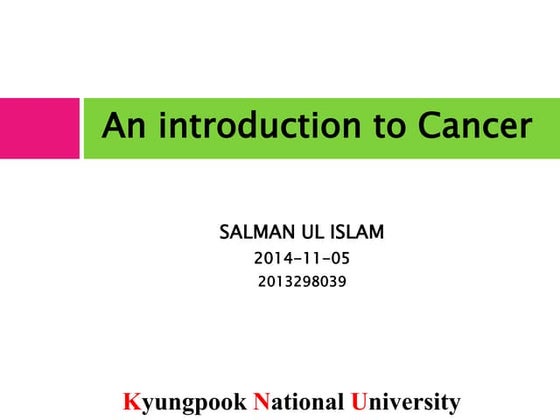 An introduction to Cancer

SALMAN UL ISLAM
2014-11-05
2013298039

Kyungpook National University